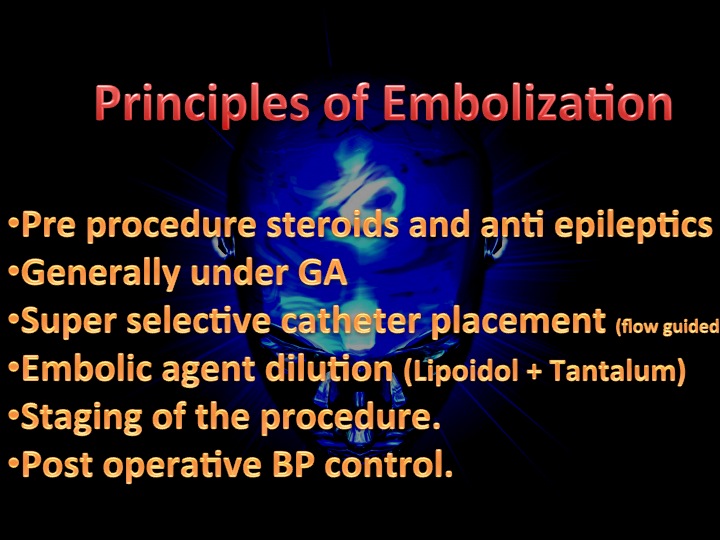 Principles of Embolization

•Pre procedure steroids and anti epileptics
•Generally under GA
•Super selective catheter placement (flow guided
•Embolic agent dilution (Lipoidol + Tantalum)
•Staging of the procedure.
•Post operative BP control.